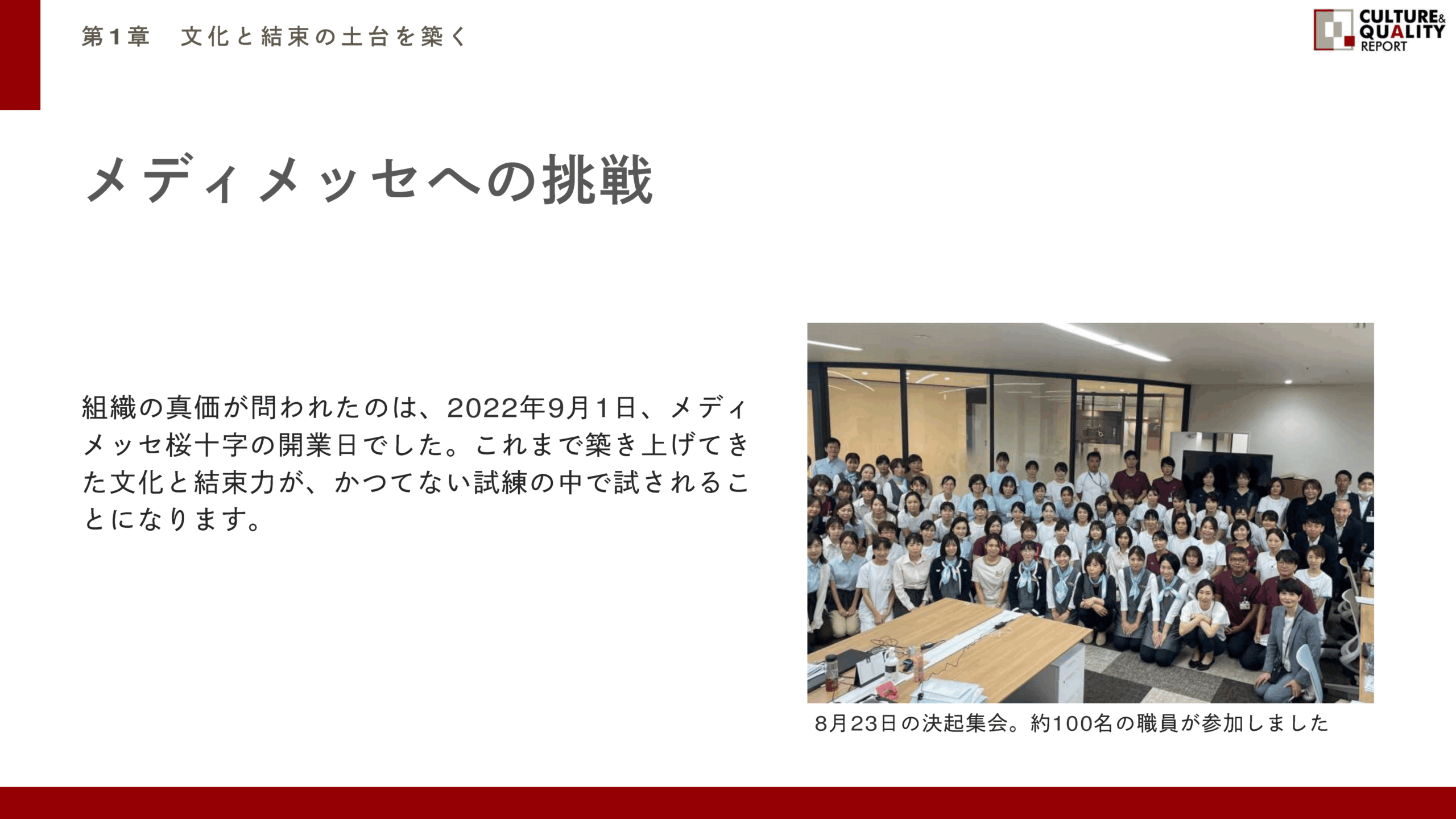 第１章　文化と結束の土台を築く

CULTURE& QUALITY REPORT

メディメッセへの挑戦

組織の真価が問われたのは、2022年9月1日、メディメッセ桜十字の開業日でした。これまで築き上げてきた文化と結束力が、かつてない試練の中で試されることになります。

8月23日の決起集会。約100名の職員が参加しました